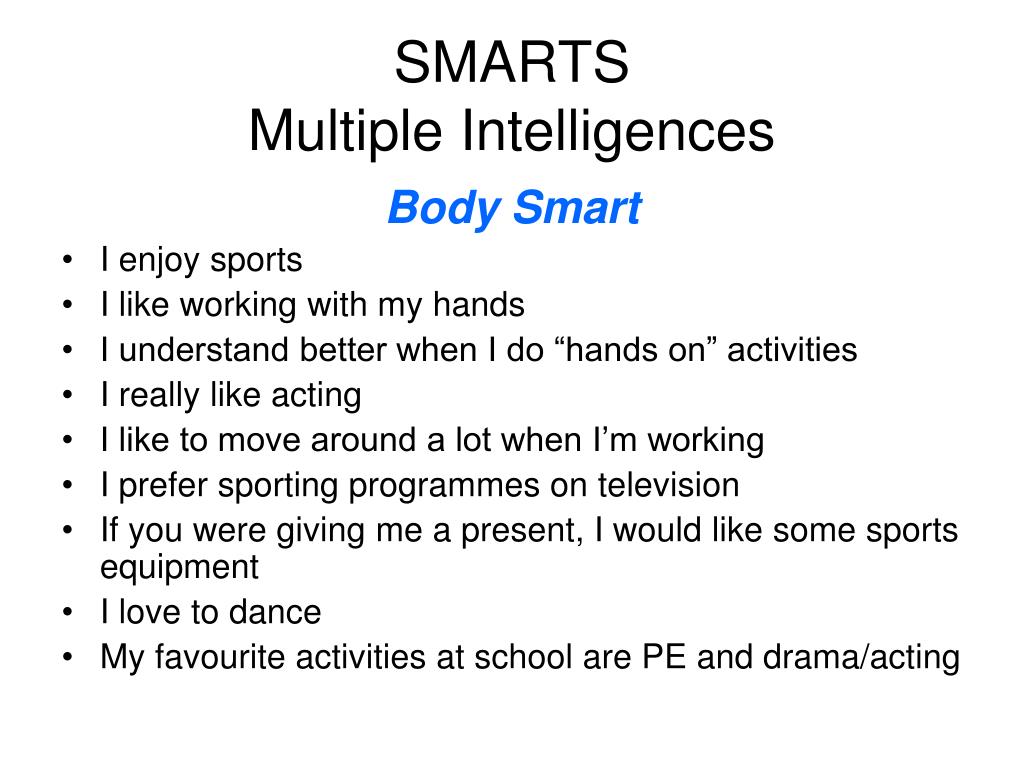 SMARTS
Multiple Intelligences

Body Smart

• I enjoy sports
• I like working with my hands
• I understand better when I do “hands on” activities
• I really like acting
• I like to move around a lot when I’m working
• I prefer sporting programmes on television
• If you were giving me a present, I would like some sports equipment
• I love to dance
• My favourite activities at school are PE and drama/acting